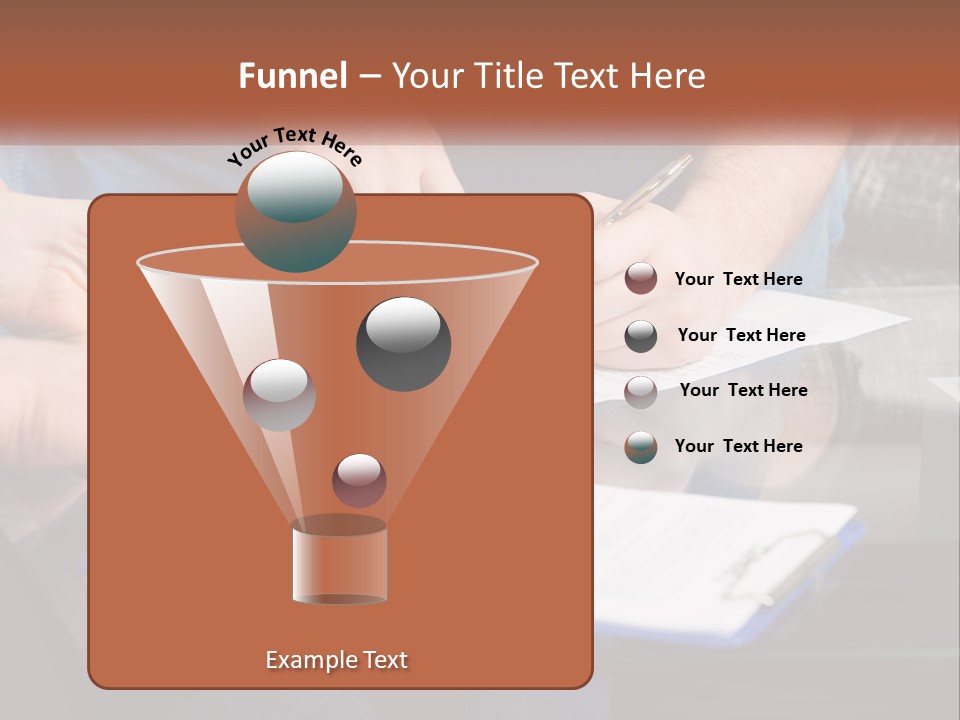 Funnel – Your Title Text Here

Your Text Here

Your Text Here

Your Text Here

Your Text Here

Your Text Here

Example Text